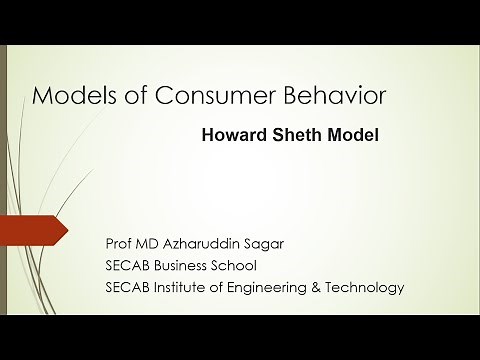 Models of Consumer Behavior

Howard Sheth Model

Prof MD Azharuddin Sagar
SECAB Business School
SECAB Institute of Engineering & Technology